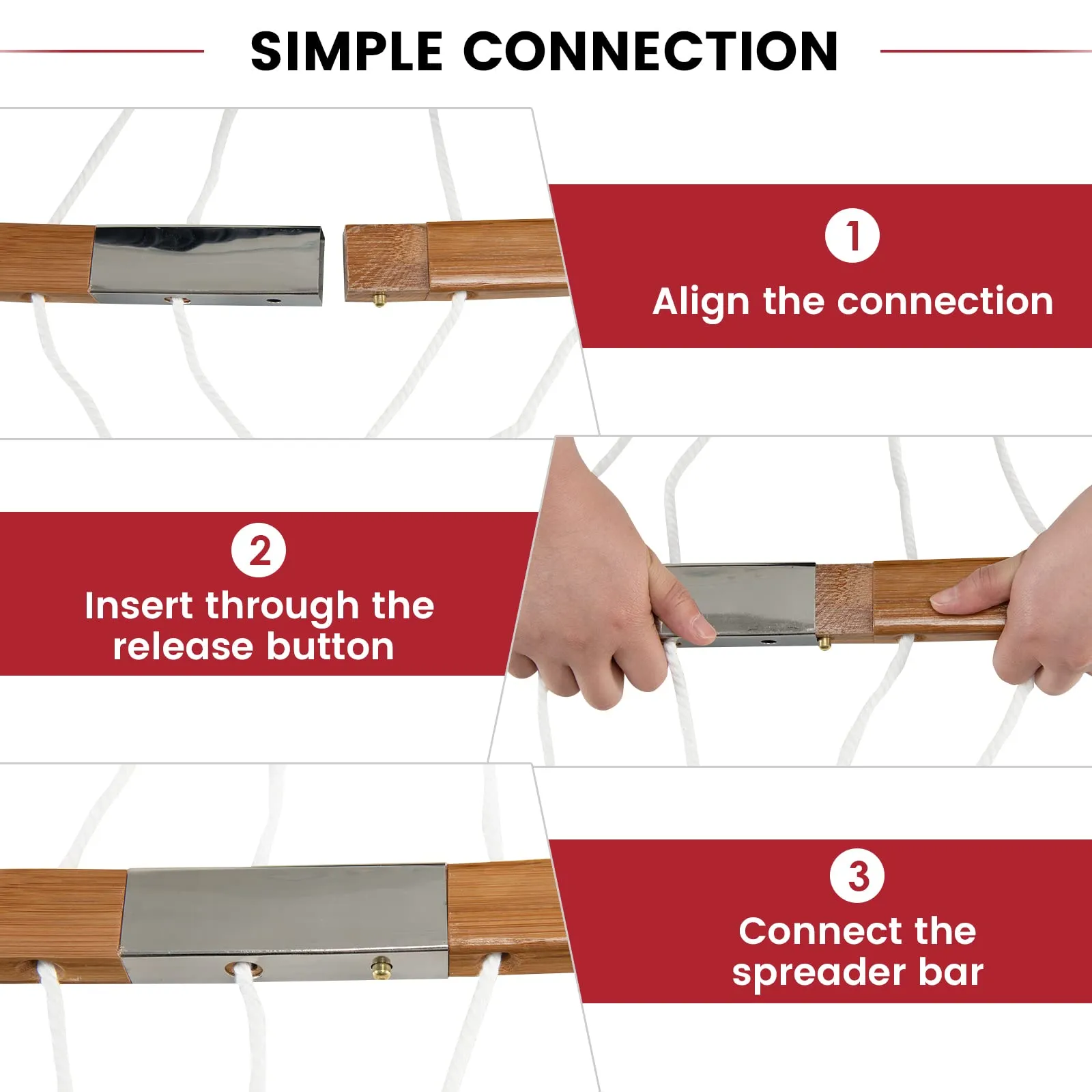 SIMPLE CONNECTION

1
Align the connection

2
Insert through the release button

3
Connect the spreader bar